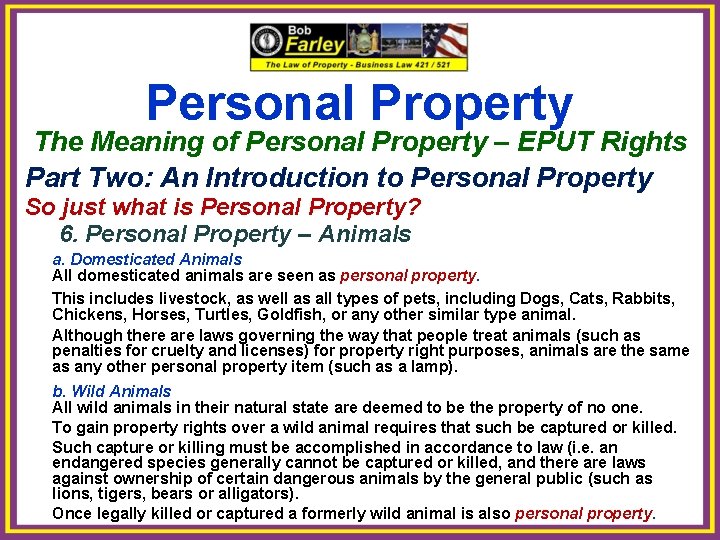 Bob
Farley
The Law of Property - Business Law 421 / 521

Personal Property
The Meaning of Personal Property – EPUT Rights

Part Two: An Introduction to Personal Property

So just what is Personal Property?

6. Personal Property – Animals

a. Domesticated Animals
All domesticated animals are seen as personal property.

This includes livestock, as well as all types of pets, including Dogs, Cats, Rabbits, Chickens, Horses, Turtles, Goldfish, or any other similar type animal.

Although there are laws governing the way that people treat animals (such as penalties for cruelty and licenses) for property right purposes, animals are the same as any other personal property item (such as a lamp).

b. Wild Animals
All wild animals in their natural state are deemed to be the property of no one.

To gain property rights over a wild animal requires that such be captured or killed.

Such capture or killing must be accomplished in accordance to law (i.e. an endangered species generally cannot be captured or killed, and there are laws against ownership of certain dangerous animals by the general public (such as lions, tigers, bears or alligators).

Once legally killed or captured a formerly wild animal is also personal property.